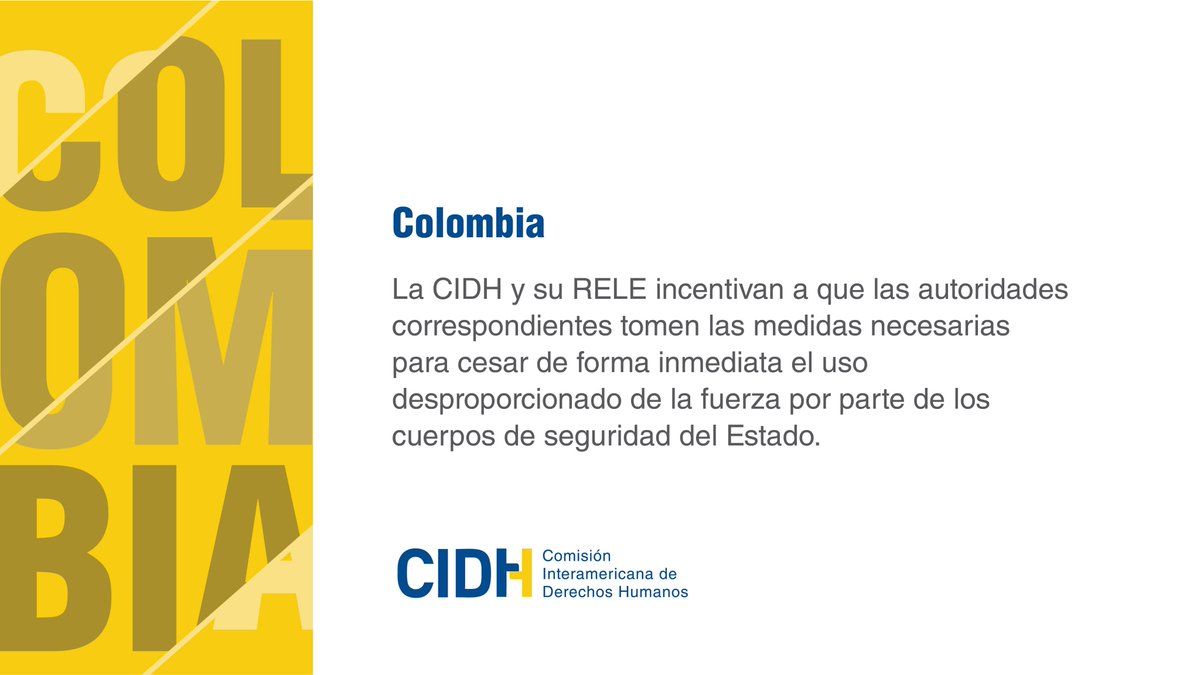 COL
OM
BIA

Colombia

La CIDH y su RELE incentivan a que las autoridades correspondientes tomen las medidas necesarias para cesar de forma inmediata el uso desproporcionado de la fuerza por parte de los cuerpos de seguridad del Estado.

CIDH Comisión Interamericana de Derechos Humanos